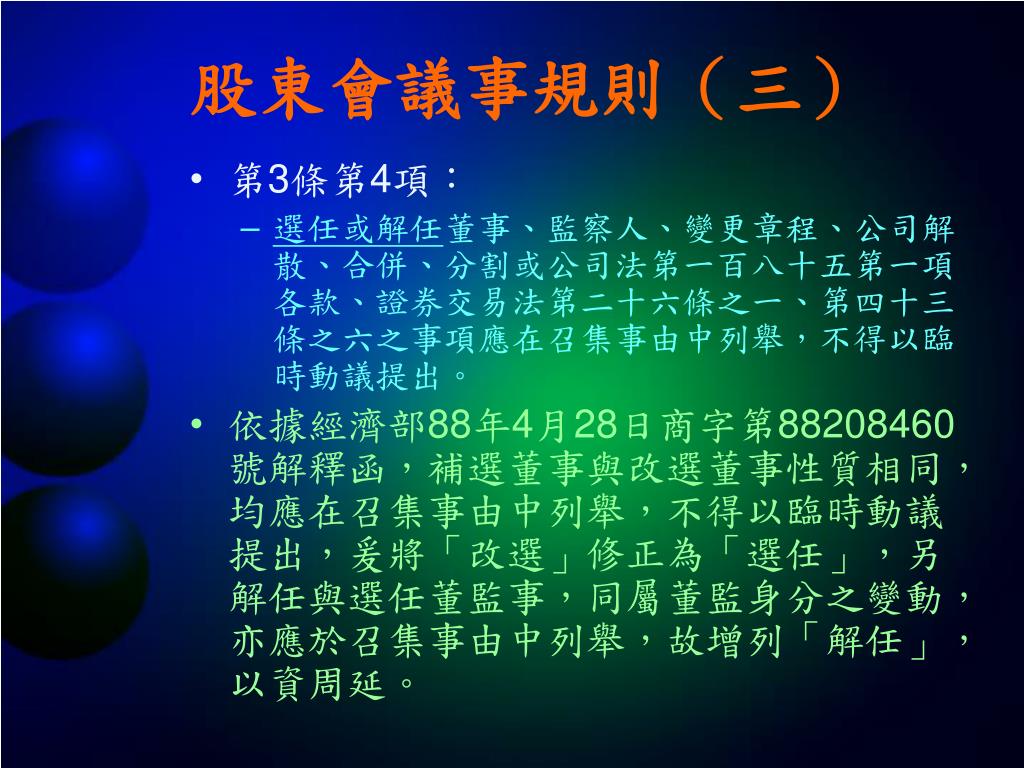 股東會議事規則（三）

• 第3條第4項：

– 選任或解任董事、監察人、變更章程、公司解散、合併、分割或公司法第一百八十五第一項各款、證券交易法第二十六條之一、第四十三條之六之事項應在召集事由中列舉，不得以臨時動議提出。

• 依據經濟部88年4月28日商字第88208460號解釋函，補選董事與改選董事性質相同，均應在召集事由中列舉，不得以臨時動議提出，爰將「改選」修正為「選任」，另解任與選任董監事，同屬董監身分之變動，亦應於召集事由中列舉，故增列「解任」，以資周延。